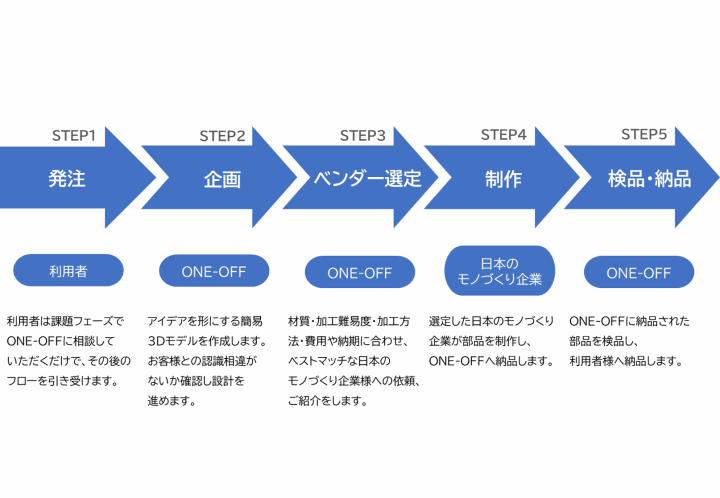 STEP1
発注

利用者

利用者は課題フェーズでONE-OFFに相談していただくだけで、その後のフローを引き受けます。

STEP2
企画

ONE-OFF

アイデアを形にする簡易3Dモデルを作成します。お客様との認識相違がないか確認し設計を進めます。

STEP3
ベンダー選定

ONE-OFF

材質・加工難易度・加工方法・費用や納期に合わせ、ベストマッチな日本のモノづくり企業様への依頼、ご紹介をします。

STEP4
制作

日本のモノづくり企業

選定した日本のモノづくり企業が部品を制作し、ONE-OFFへ納品します。

STEP5
検品・納品

ONE-OFF

ONE-OFFに納品された部品を検品し、利用者様へ納品します。